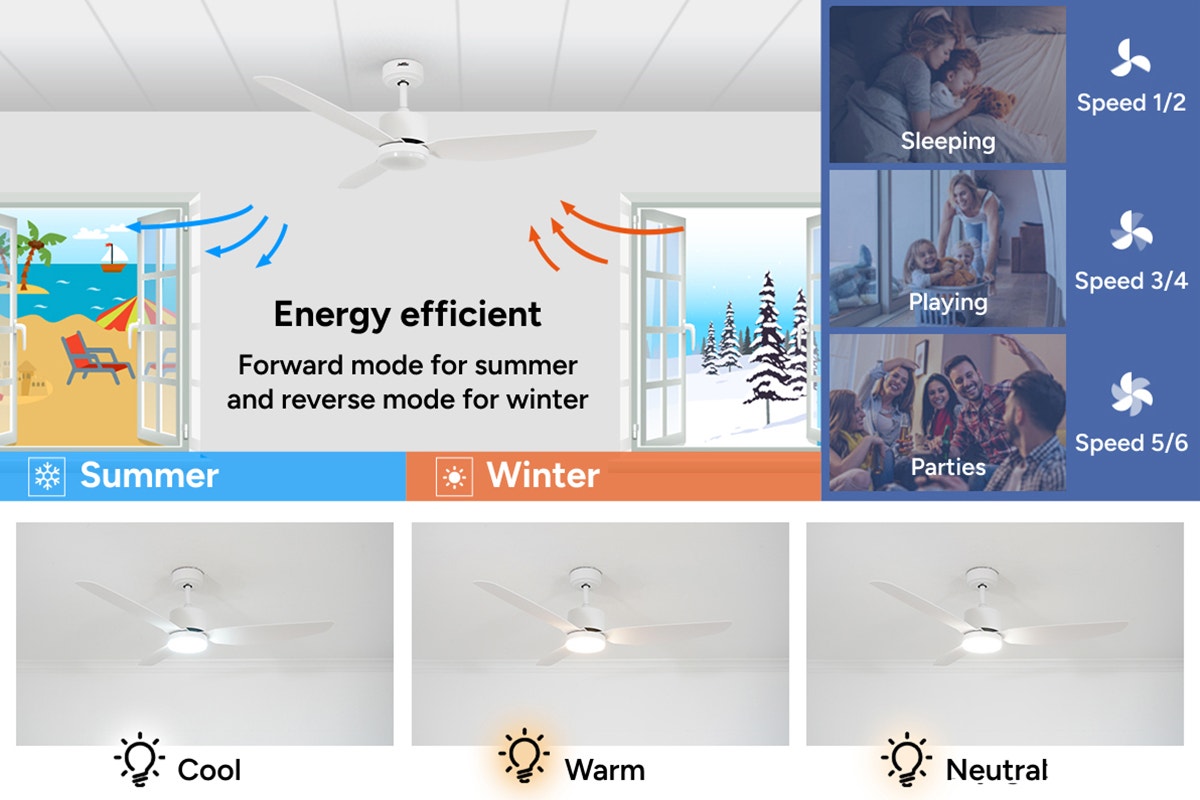 Energy efficient
Forward mode for summer and reverse mode for winter

Summer

Winter

Sleeping
Speed 1/2

Playing
Speed 3/4

Parties
Speed 5/6

Cool

Warm

Neutral